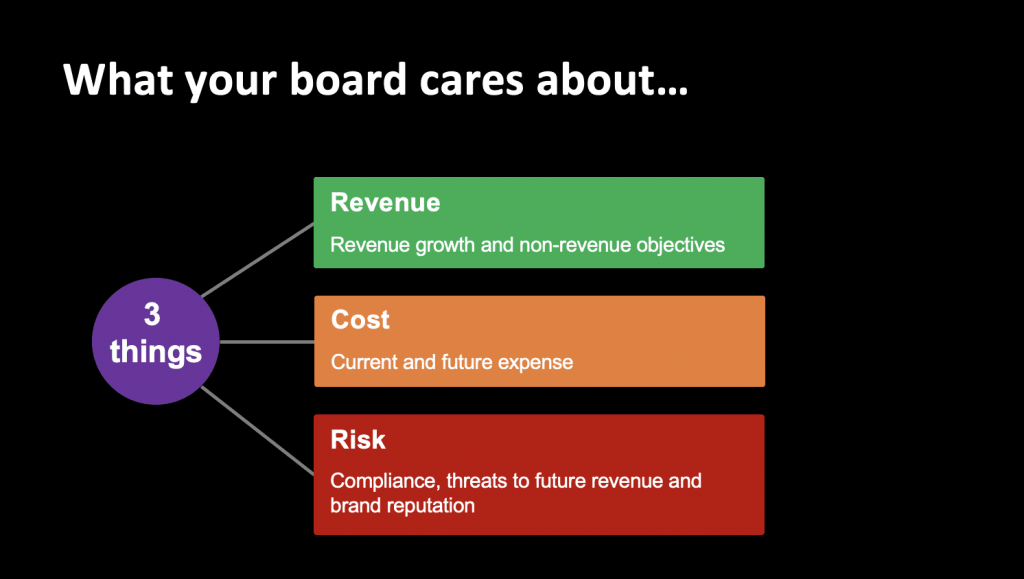 What your board cares about…

3 things

Revenue

Revenue growth and non-revenue objectives

Cost

Current and future expense

Risk

Compliance, threats to future revenue and brand reputation